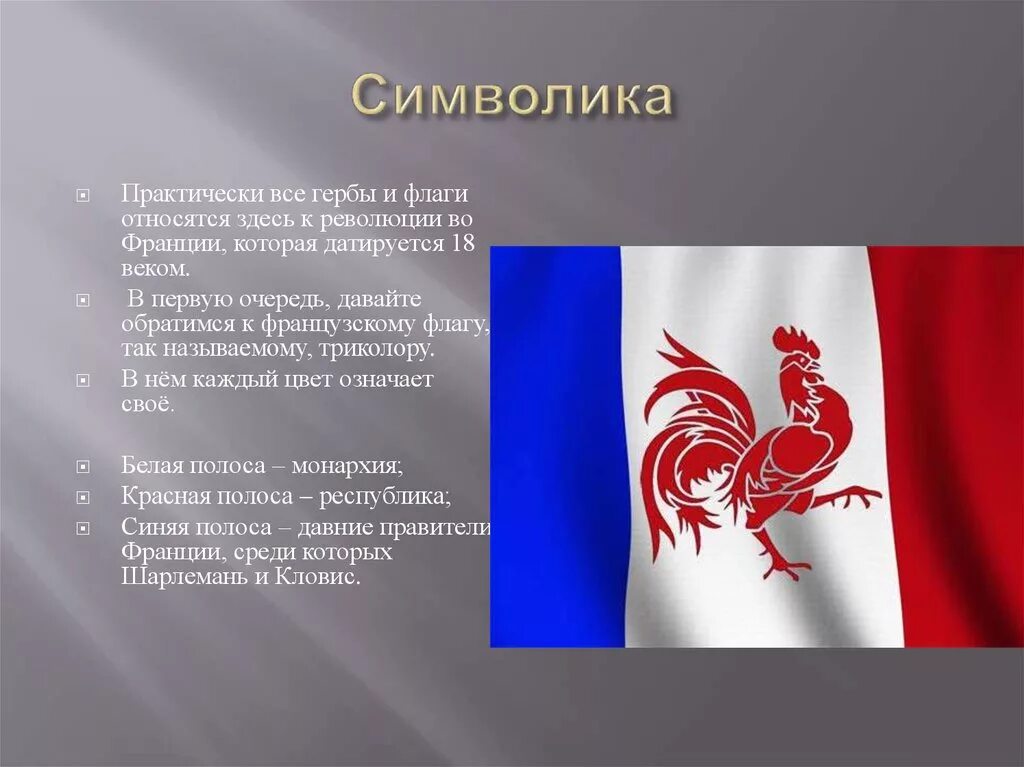 Символика

Практически все гербы и флаги относятся здесь к революции во Франции, которая датируется 18 веком.

В первую очередь, давайте обратимся к французскому флагу, так называемому, триколору.

В нём каждый цвет означает своё.

Белая полоса – монархия;

Красная полоса – республика;

Синяя полоса – давние правители Франции, среди которых Шарлемань и Кловис.